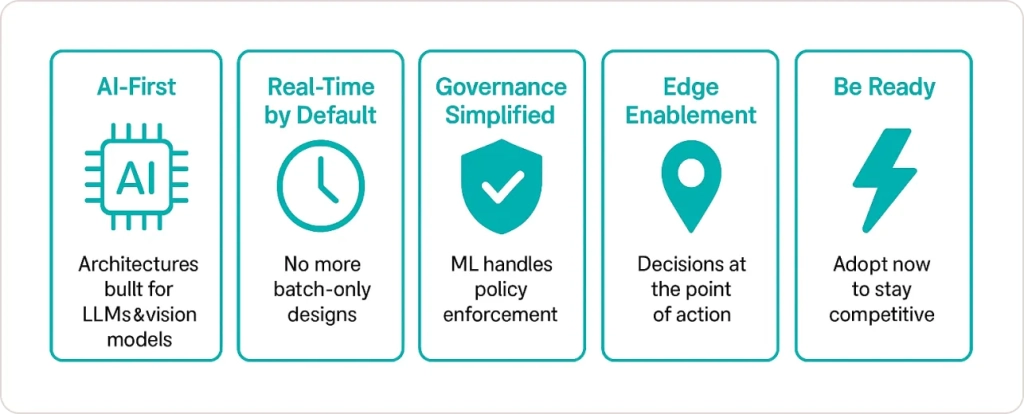 AI-First

AI

Architectures bullt for LLMs&vision models

Real-Time by Default

No more batch-only designs

Governance Simplified

ML handles policy enforcement

Edge Enablement

Decisions at the point of action

Be Ready

Adopt now to stay competitive